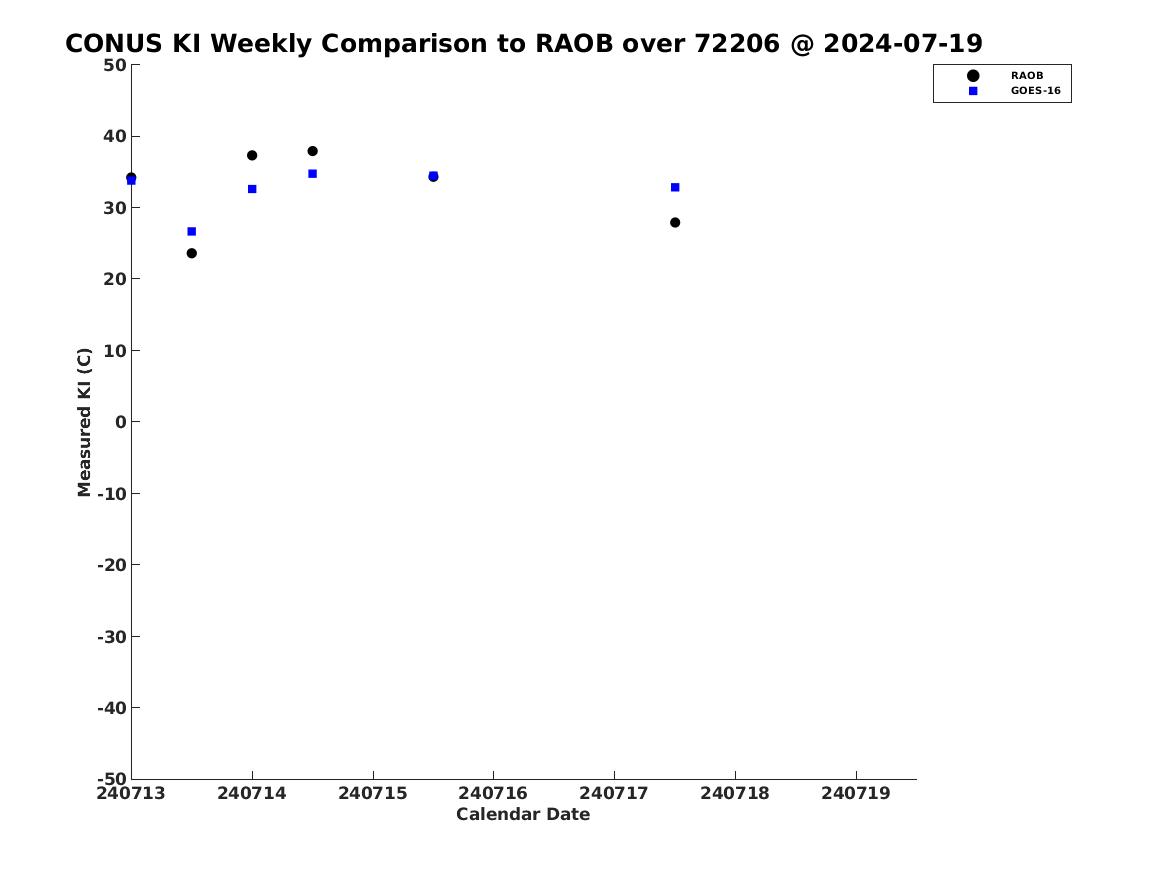 CONUS KI Weekly Comparison to RAOB over 72206 @ 2024-07-19

RAOB
GOES-16

Measured KI (C)

50
40
30
20
10
0
-10
-20
-30
-40
-50

240713
240714
240715
240716
240717
240718
240719

Calendar Date